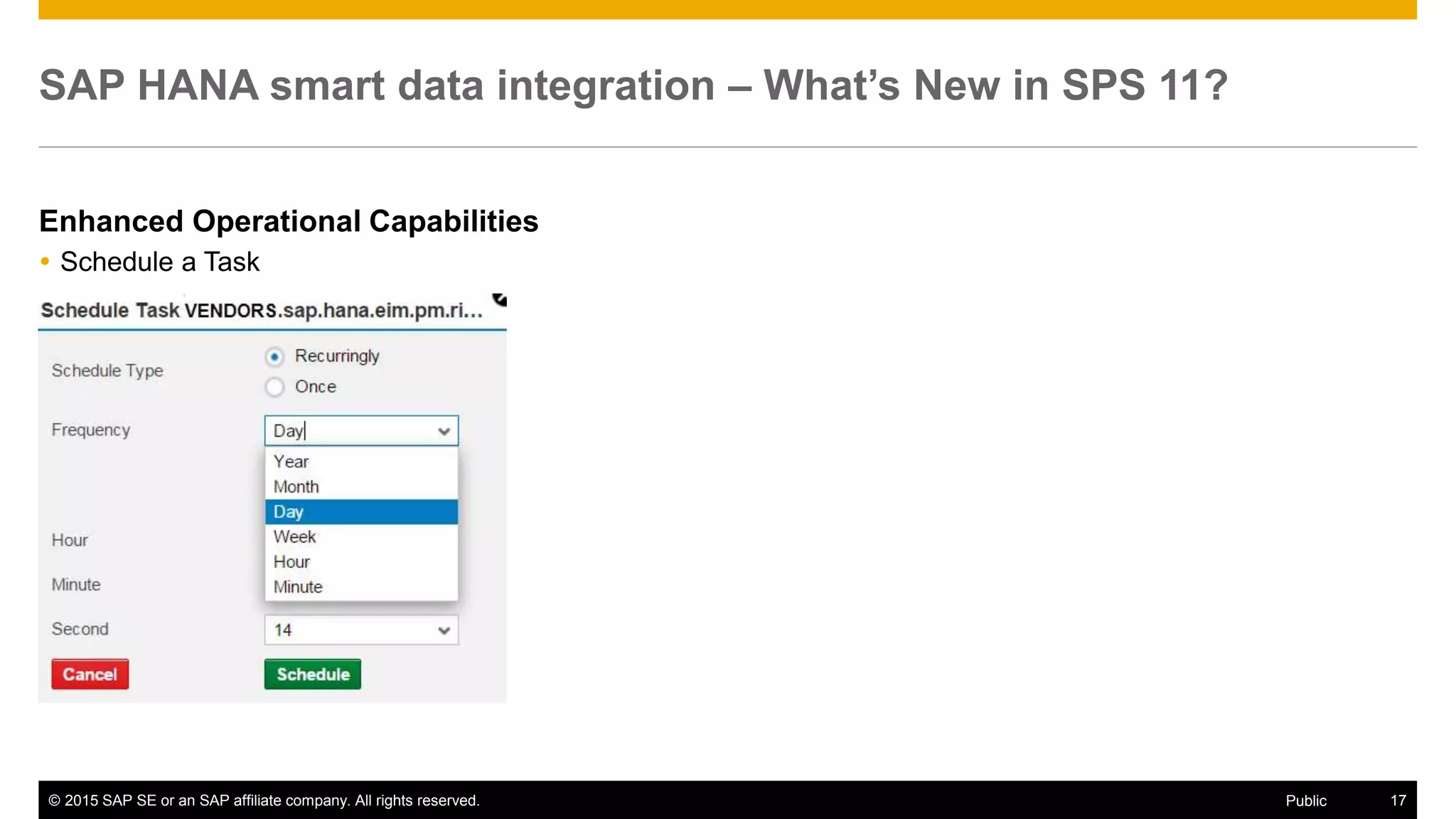 SAP HANA smart data integration – What's New in SPS 11?

Enhanced Operational Capabilities

• Schedule a Task

Schedule Task VENDORS.sap.hana.eim.pm.ri...

Schedule Type
Recurringly
Once

Frequency
Day
Year
Month
Day
Week
Hour
Minute

Hour

Minute

Second
14

Cancel
Schedule

© 2015 SAP SE or an SAP affiliate company. All rights reserved.
Public
17